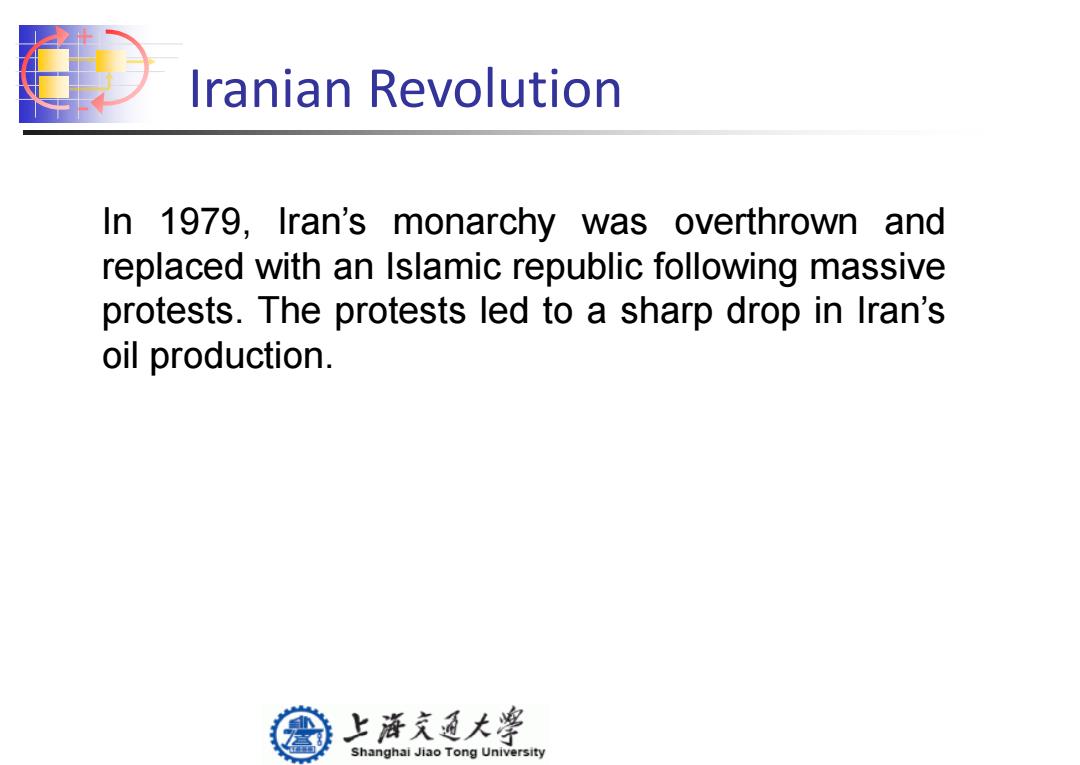 Iranian Revolution

In 1979, Iran's monarchy was overthrown and replaced with an Islamic republic following massive protests. The protests led to a sharp drop in Iran's oil production.

上海交通大學
Shanghai Jiao Tong University